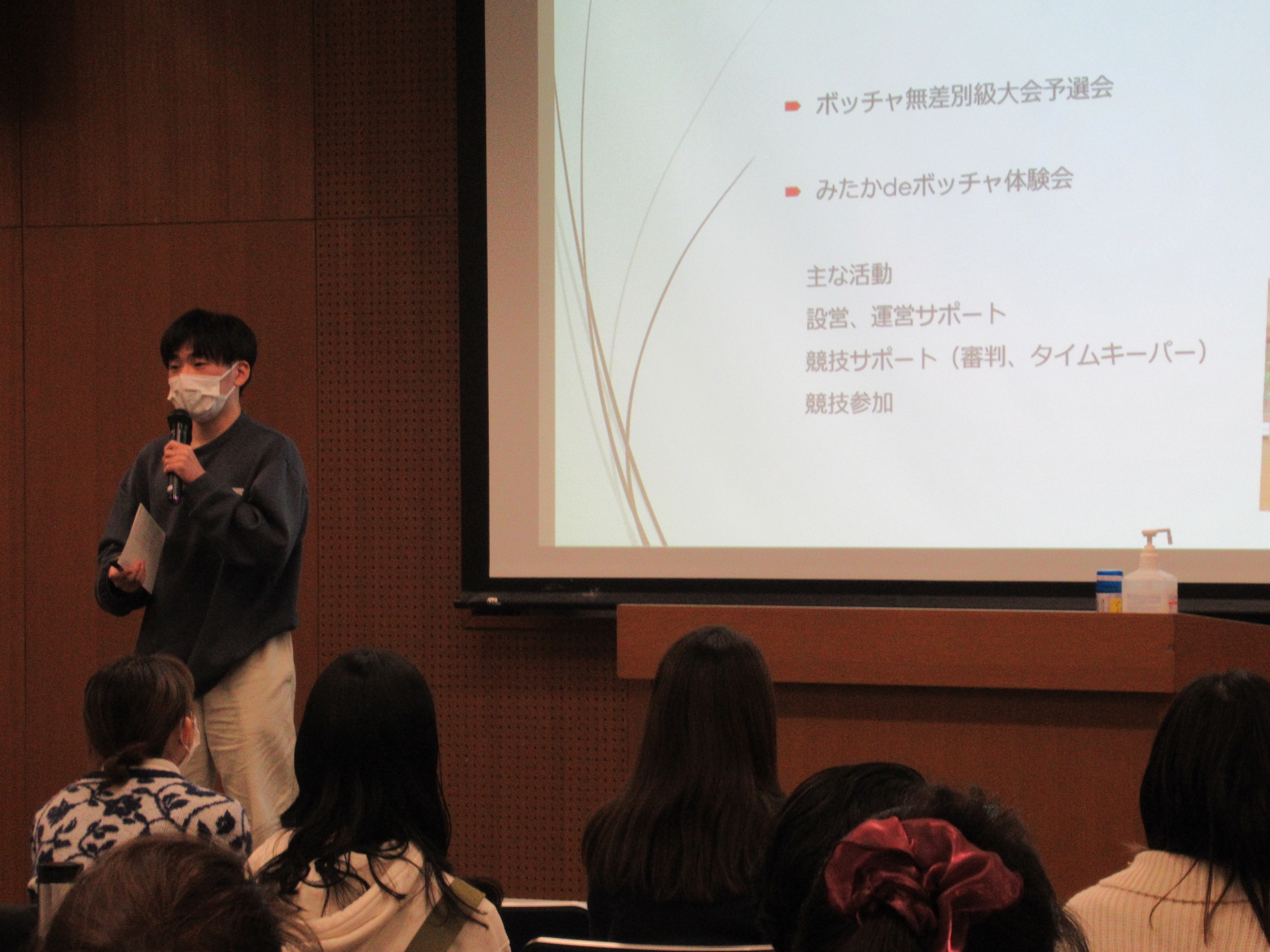 ボッチャ無差別級大会予選会

みたかdeボッチャ体験会

主な活動
設営、運営サポート
競技サポート（審判、タイムキーパー）
競技参加